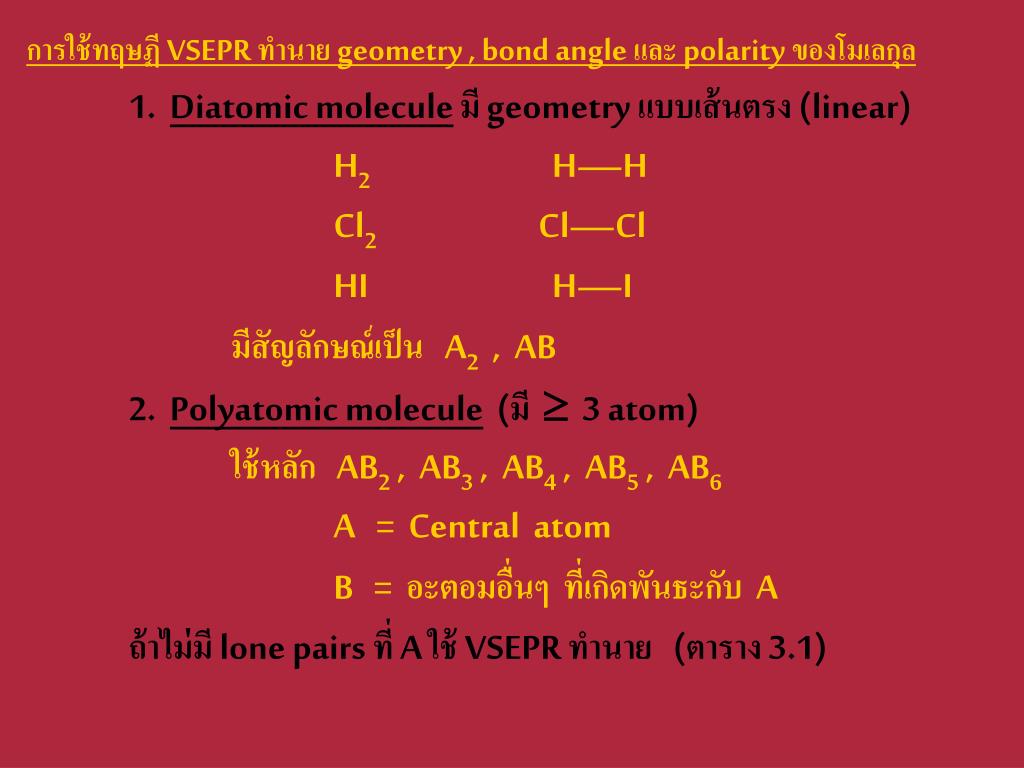 การใช้ทฤษฎี VSEPR ทำนาย geometry , bond angle และ polarity ของโมเลกุล

1. Diatomic molecule มี geometry แบบเส้นตรง (linear)

$H_2$ H—H

$Cl_2$ Cl—Cl

HI H—I

มีสัญลักษณ์เป็น $A_2$ , AB

2. Polyatomic molecule (มี $\geq$ 3 atom)

ใช้หลัก $AB_2$ , $AB_3$ , $AB_4$ , $AB_5$ , $AB_6$

A = Central atom

B = อะตอมอื่นๆ ที่เกิดพันธะกับ A

ถ้าไม่มี lone pairs ที่ A ใช้ VSEPR ทำนาย (ตาราง 3.1)